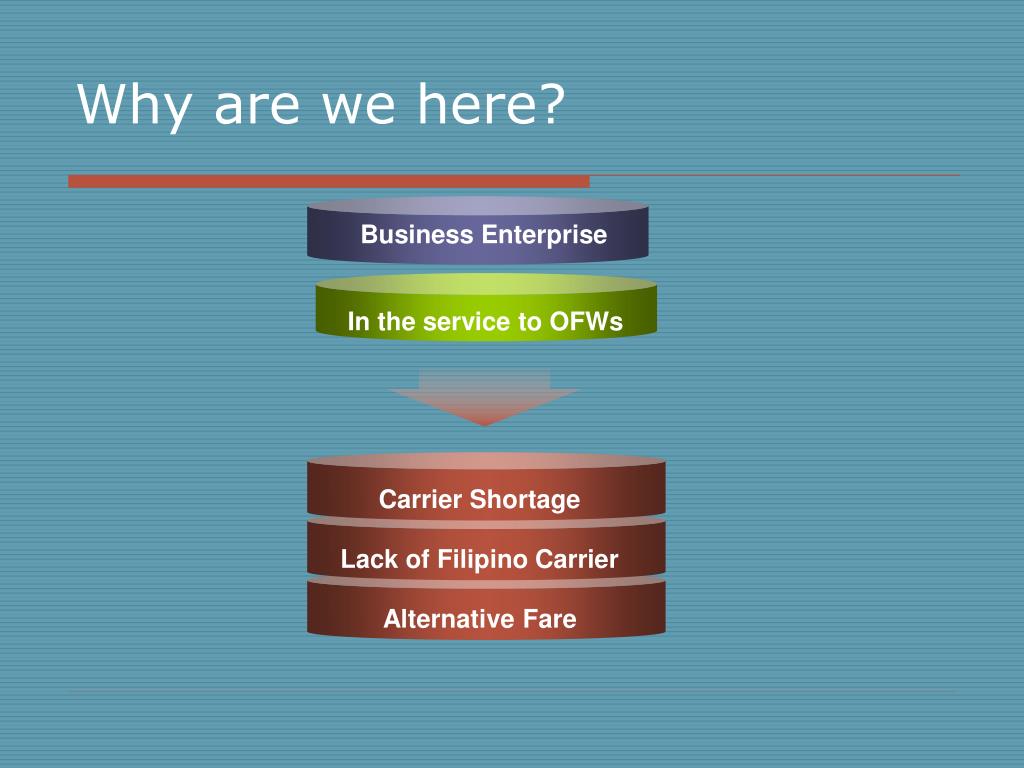 Why are we here?

Business Enterprise

In the service to OFWs

Carrier Shortage

Lack of Filipino Carrier

Alternative Fare